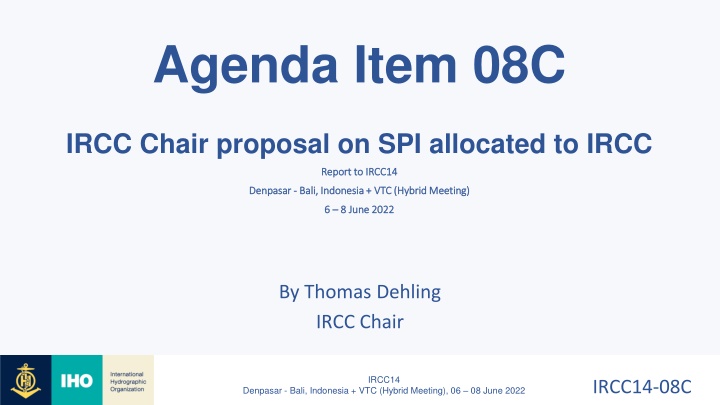 Agenda Item 08C

IRCC Chair proposal on SPI allocated to IRCC

Report to IRCC14

Denpasar - Bali, Indonesia + VTC (Hybrid Meeting)

6 – 8 June 2022

By Thomas Dehling

IRCC Chair

IHO

International Hydrographic Organization

IRCC14

Denpasar - Bali, Indonesia + VTC (Hybrid Meeting), 06 – 08 June 2022

IRCC14-08C